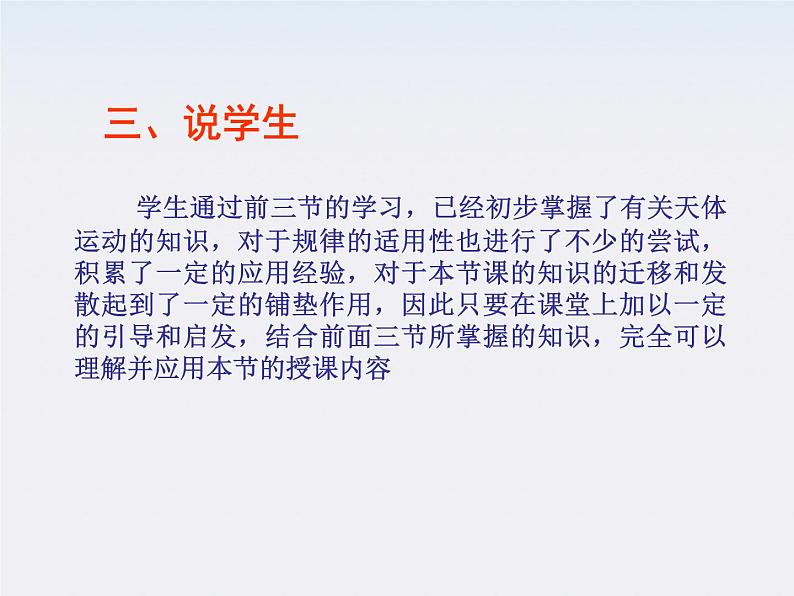 三、说学生

学生通过前三节的学习，已经初步掌握了有关天体运动的知识，对于规律的适用性也进行了不少的尝试，积累了一定的应用经验，对于本节课的知识的迁移和发散起到了一定的铺垫作用，因此只要在课堂上加以一定的引导和启发，结合前面三节所掌握的知识，完全可以理解并应用本节的授课内容